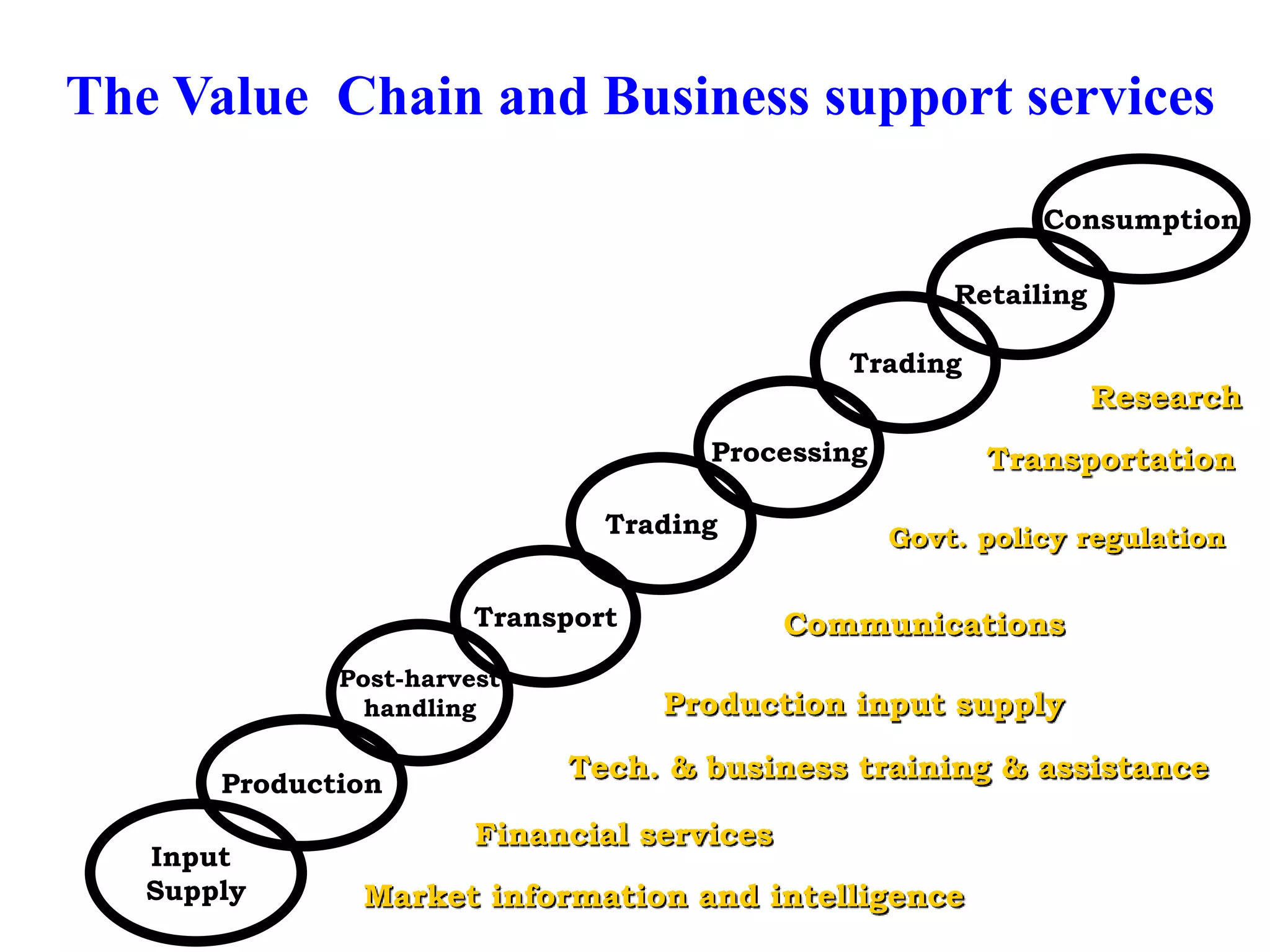 The Value Chain and Business support services

Consumption

Retailing

Trading

Processing

Trading

Transport

Post-harvest handling

Production

Input Supply

Research

Transportation

Govt. policy regulation

Communications

Production input supply

Tech. & business training & assistance

Financial services

Market information and intelligence